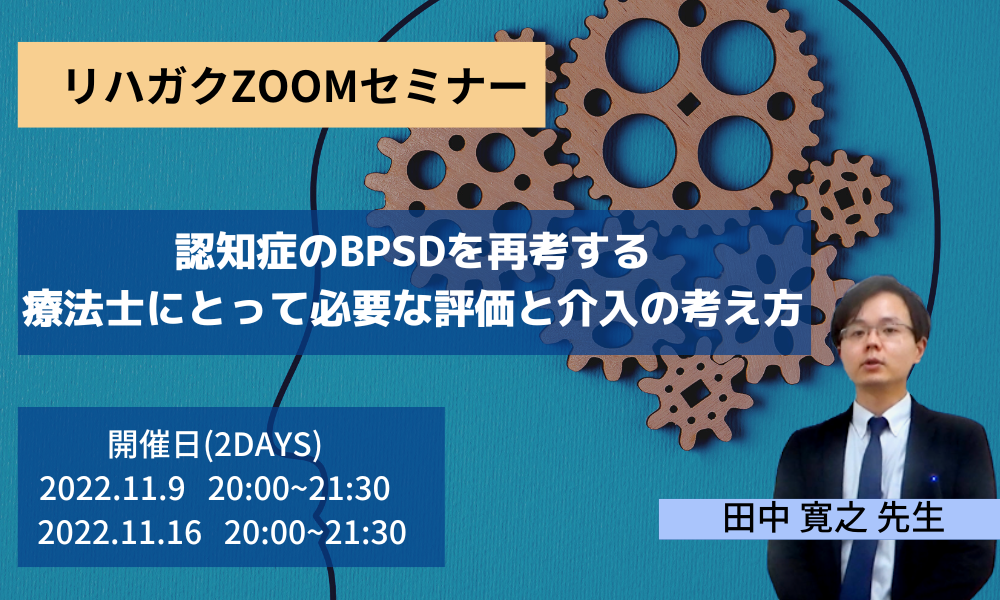 リハガクZOOMセミナー

認知症のBPSDを再考する
療法士にとって必要な評価と介入の考え方

開催日(2DAYS)
2022.11.9 20:00~21:30
2022.11.16 20:00~21:30

田中 寛之 先生